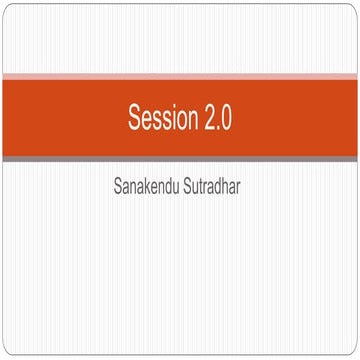 Session 2.0

Sanakendu Sutradhar